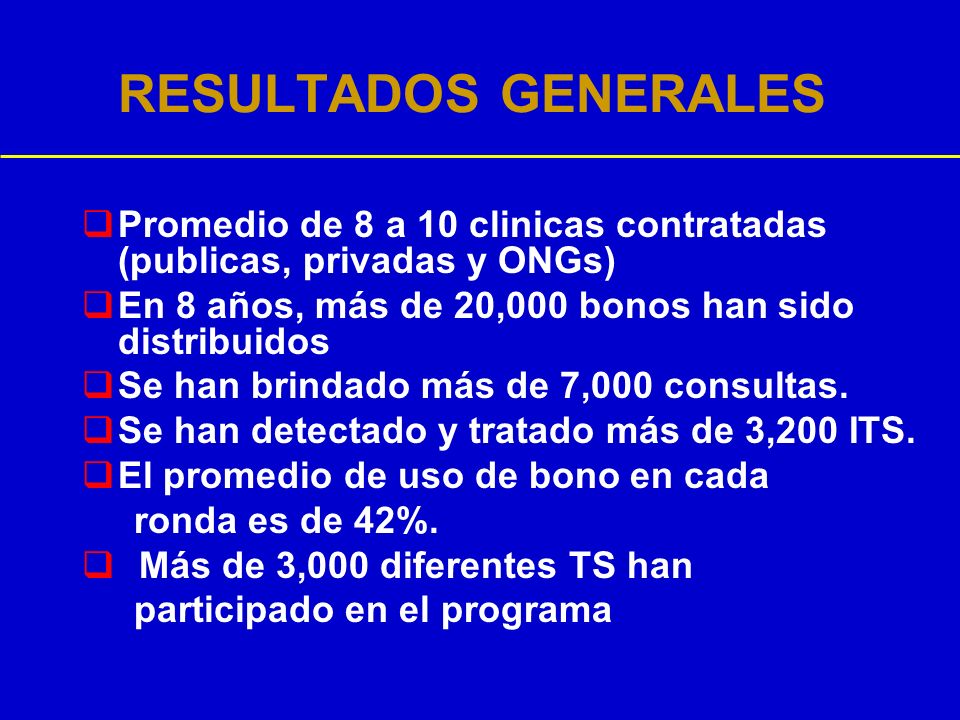 RESULTADOS GENERALES

❑ Promedio de 8 a 10 clinicas contratadas (publicas, privadas y ONGs)

❑ En 8 años, más de 20,000 bonos han sido distribuidos

❑ Se han brindado más de 7,000 consultas.

❑ Se han detectado y tratado más de 3,200 ITS.

❑ El promedio de uso de bono en cada ronda es de 42%.

❑ Más de 3,000 diferentes TS han participado en el programa